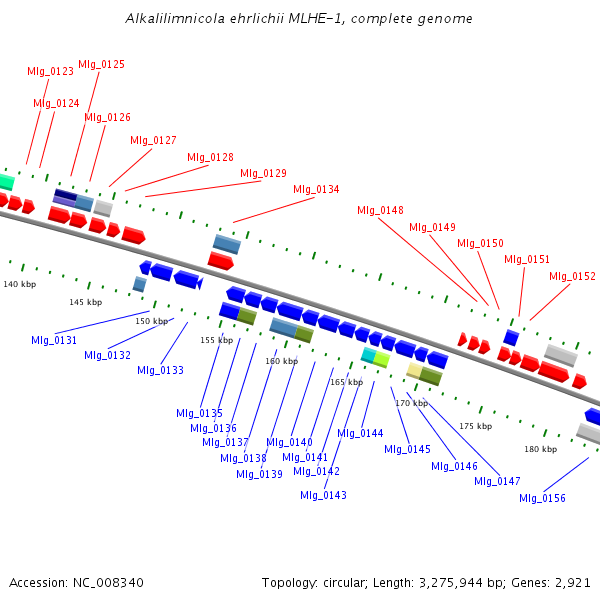 Alkalilimnicola ehrlichii MLHE-1, complete genome

Mlg_0123
Mlg_0125
Mlg_0124
Mlg_0126
Mlg_0127
Mlg_0128
Mlg_0129
Mlg_0134
Mlg_0148
Mlg_0149
Mlg_0150
Mlg_0151
Mlg_0152

140 kbp
145 kbp
150 kbp
155 kbp
160 kbp
165 kbp
170 kbp
175 kbp
180 kbp

Mlg_0131
Mlg_0132
Mlg_0133
Mlg_0135
Mlg_0136
Mlg_0137
Mlg_0138
Mlg_0139
Mlg_0140
Mlg_0141
Mlg_0142
Mlg_0143
Mlg_0144
Mlg_0145
Mlg_0146
Mlg_0147
Mlg_0156

Accession: NC_008340
Topology: circular; Length: 3,275,944 bp; Genes: 2,921